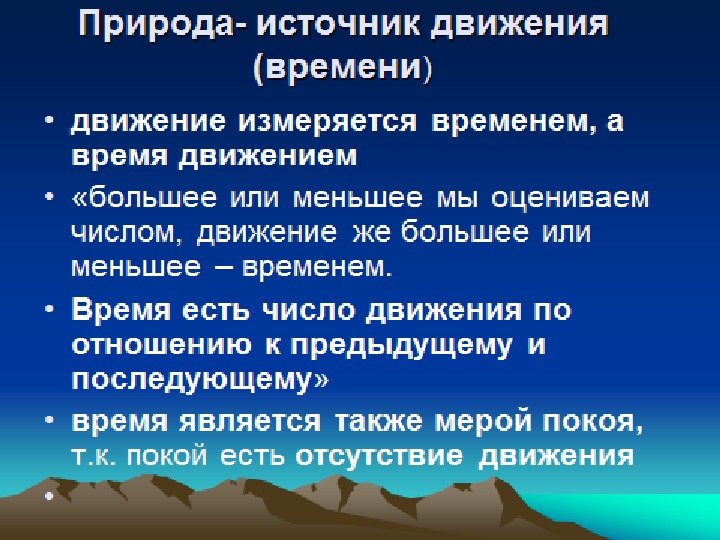 Природа- источник движения (времени)

• движение измеряется временем, а время движением

• «большее или меньшее мы оцениваем числом, движение же большее или меньшее – временем.

• Время есть число движения по отношению к предыдущему и последующему»

• время является также мерой покоя, т.к. покой есть отсутствие движения

•